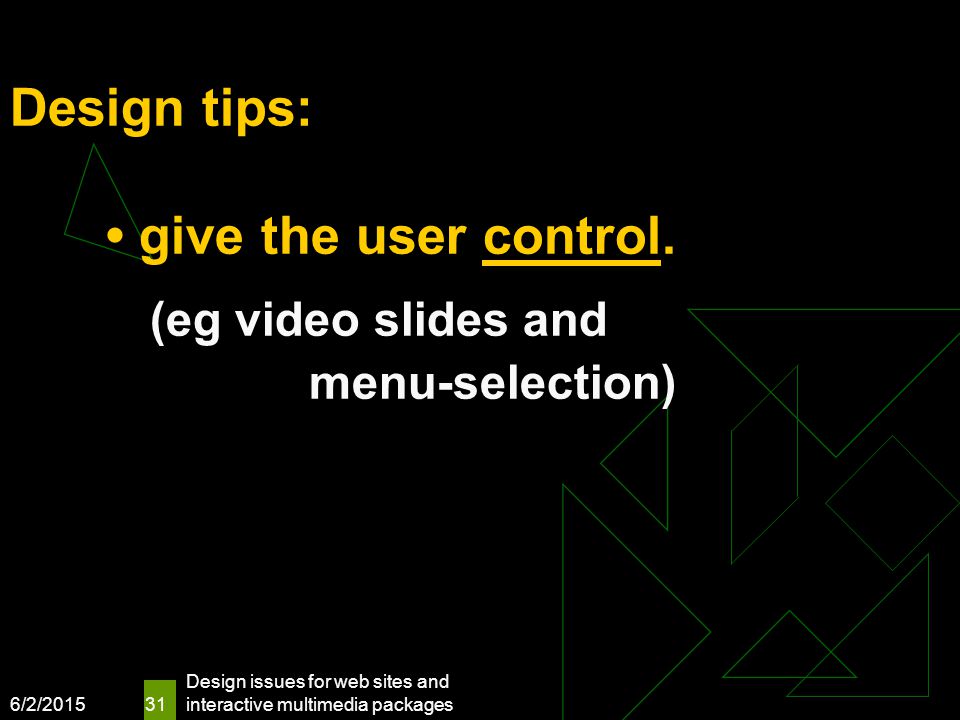 Design tips:

• give the user control.

(eg video slides and menu-selection)

6/2/2015

31

Design issues for web sites and interactive multimedia packages